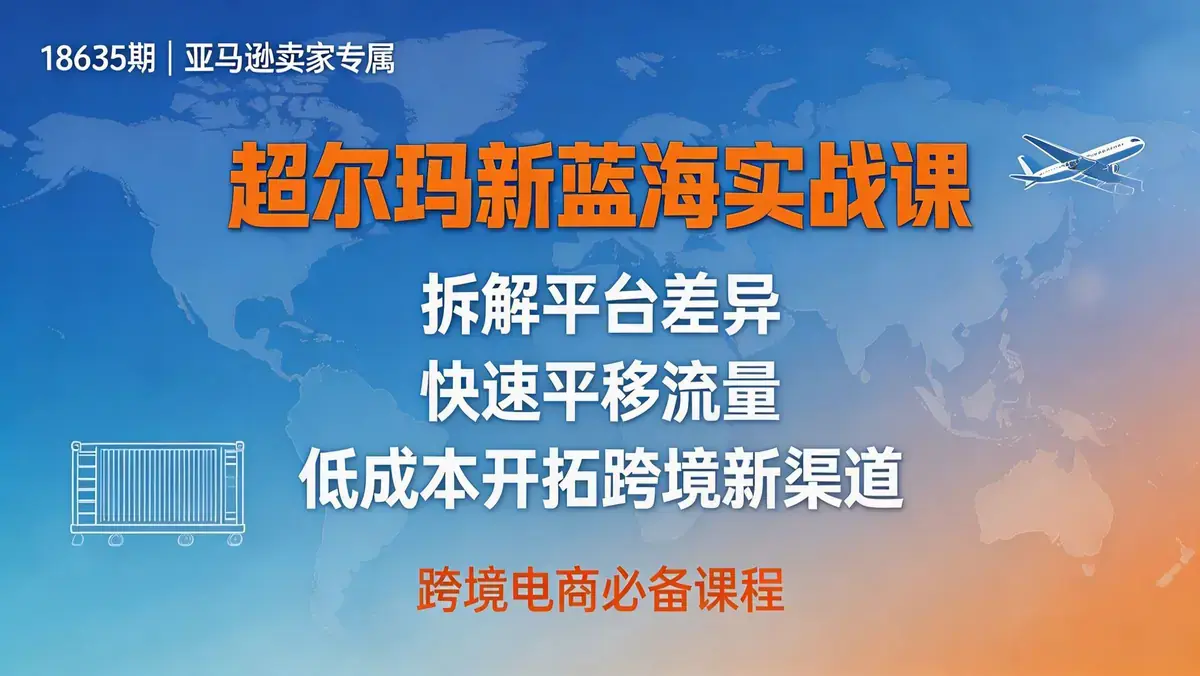 18635期 | 亚马逊卖家专属

超尔玛新蓝海实战课

拆解平台差异
快速平移流量
低成本开拓跨境新渠道

跨境电商必备课程